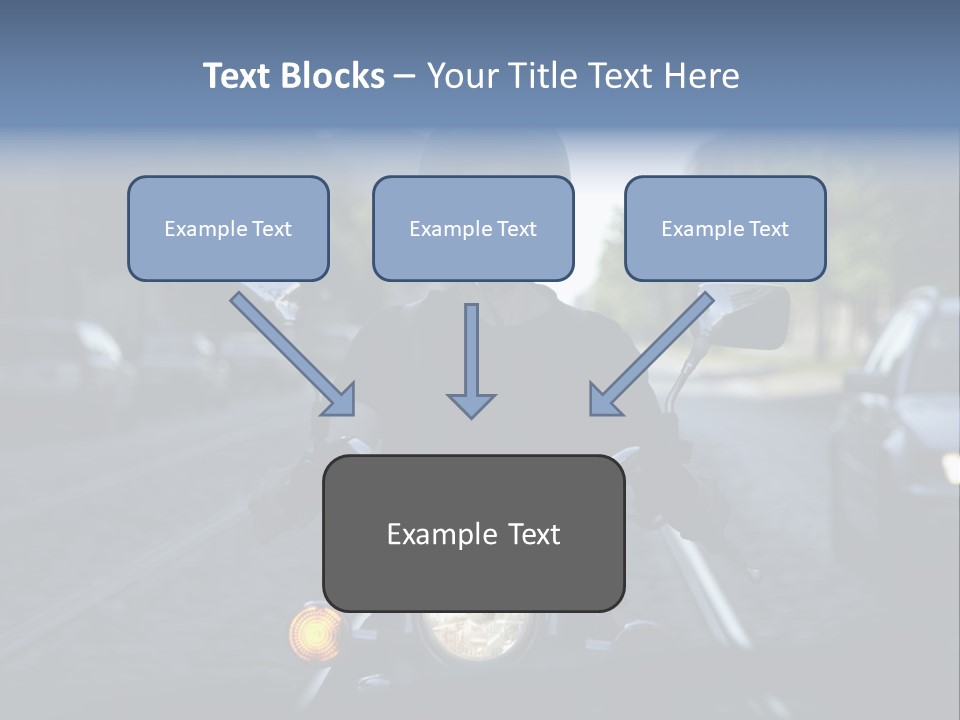 Text Blocks – Your Title Text Here

Example Text

Example Text

Example Text

Example Text